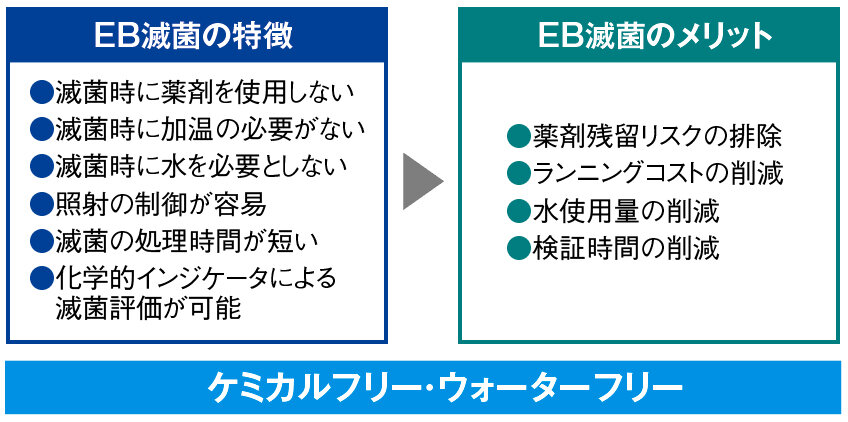 EB滅菌の特徴

●滅菌時に薬剤を使用しない
●滅菌時に加温の必要がない
●滅菌時に水を必要としない
●照射の制御が容易
●滅菌の処理時間が短い
●化学的インジケータによる滅菌評価が可能

EB滅菌のメリット

●薬剤残留リスクの排除
●ランニングコストの削減
●水使用量の削減
●検証時間の削減

ケミカルフリー・ウォーターフリー